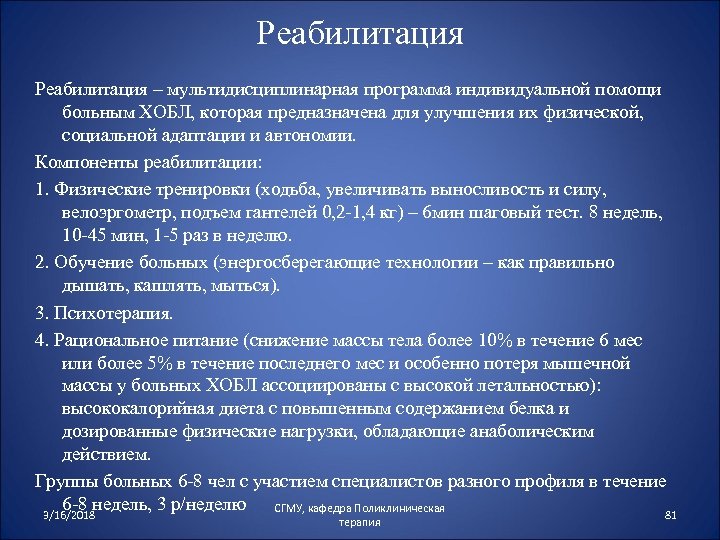 Реабилитация

Реабилитация – мультидисциплинарная программа индивидуальной помощи больным ХОБЛ, которая предназначена для улучшения их физической, социальной адаптации и автономии.

Компоненты реабилитации:

1. Физические тренировки (ходьба, увеличивать выносливость и силу, велоэргометр, подъем гантелей 0,2-1,4 кг) – 6мин шаговый тест. 8 недель, 10-45 мин, 1-5 раз в неделю.

2. Обучение больных (энергосберегающие технологии – как правильно дышать, кашлять, мыться).

3. Психотерапия.

4. Рациональное питание (снижение массы тела более 10% в течение 6 мес или более 5% в течение последнего мес и особенно потеря мышечной массы у больных ХОБЛ ассоциированы с высокой летальностью): высококалорийная диета с повышенным содержанием белка и дозированные физические нагрузки, обладающие анаболическим действием.

Группы больных 6-8 чел с участием специалистов разного профиля в течение 6-8 недель, 3 р/неделю

3/16/2018

СГМУ, кафедра Поликлиническая терапия

81